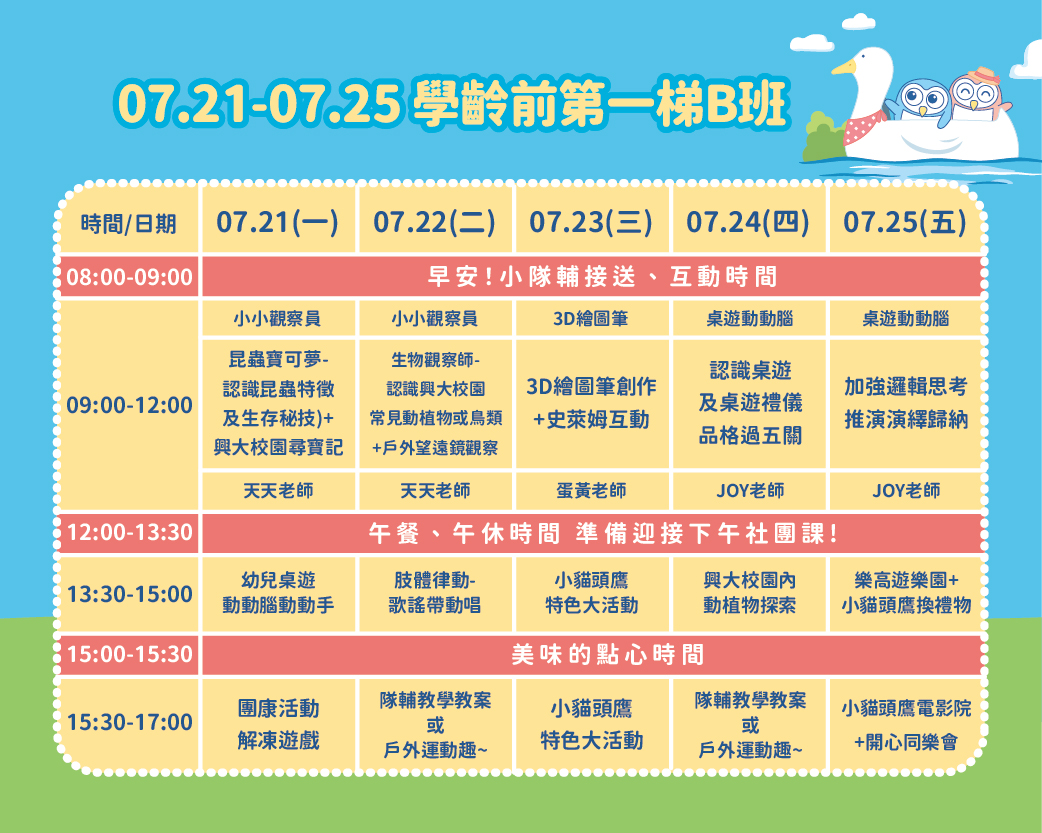 07.21-07.25 學齡前第一梯B班

| 時間/日期 | 07.21(一) | 07.22(二) | 07.23(三) | 07.24(四) | 07.25(五) |
|---|---|---|---|---|---|
| 08:00-09:00 | 早安!小隊輔接送、互動時間 | | | | |
| 09:00-12:00 | 小小觀察員 | 小小觀察員 | 3D繪圖筆 | 桌遊動動腦 | 桌遊動動腦 |
| | 昆蟲寶可夢-認識昆蟲特徵及生存秘技)+興大校園尋寶記 | 生物觀察師-認識興大校園常見動植物或鳥類+戶外望遠鏡觀察 | 3D繪圖筆創作+史萊姆互動 | 認識桌遊及桌遊禮儀品格過五關 | 加強邏輯思考推演演繹歸納 |
| | 天天老師 | 天天老師 | 蛋黃老師 | JOY老師 | JOY老師 |
| 12:00-13:30 | 午餐、午休時間 準備迎接下午社團課! | | | | |
| 13:30-15:00 | 幼兒桌遊動動腦動動手 | 肢體律動-歌謠帶動唱 | 小貓頭鷹特色大活動 | 興大校園內動植物探索 | 樂高遊樂園+小貓頭鷹換禮物 |
| 15:00-15:30 | 美味的點心時間 | | | | |
| 15:30-17:00 | 團康活動解凍遊戲 | 隊輔教學教案或戶外運動趣~ | 小貓頭鷹特色大活動 | 隊輔教學教案或戶外運動趣~ | 小貓頭鷹電影院+開心同樂會 |